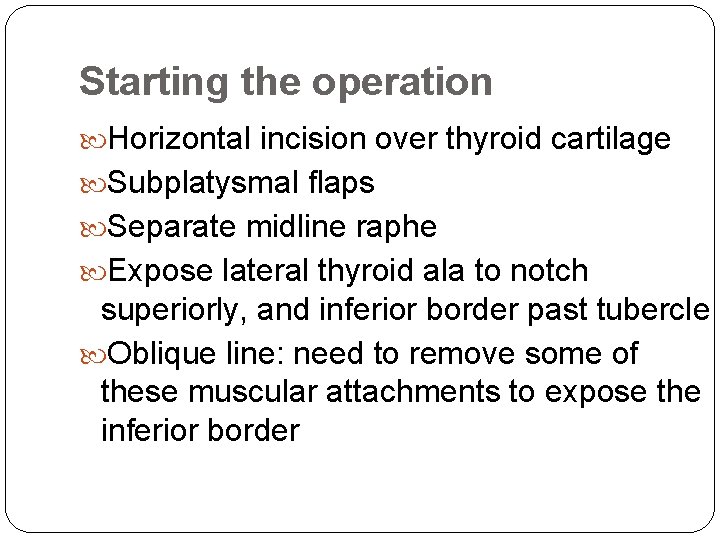 Starting the operation

Horizontal incision over thyroid cartilage

Subplatysmal flaps

Separate midline raphe

Expose lateral thyroid ala to notch superiorly, and inferior border past tubercle

Oblique line: need to remove some of these muscular attachments to expose the inferior border